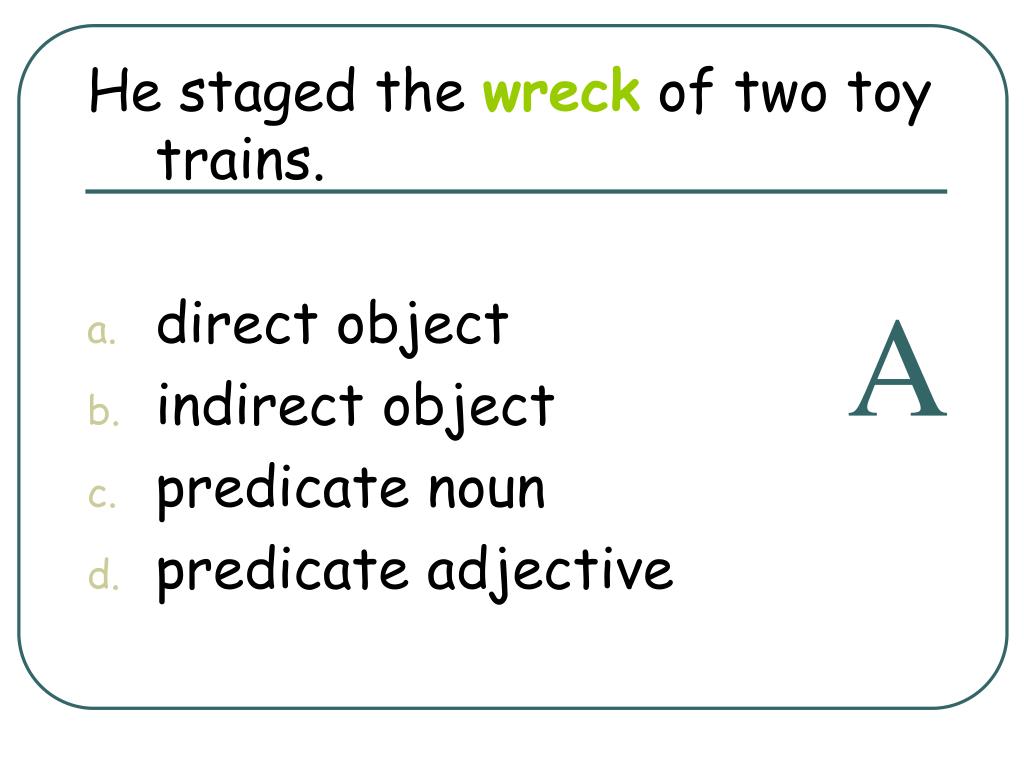 He staged the wreck of two toy trains.

a. direct object
b. indirect object
c. predicate noun
d. predicate adjective

A